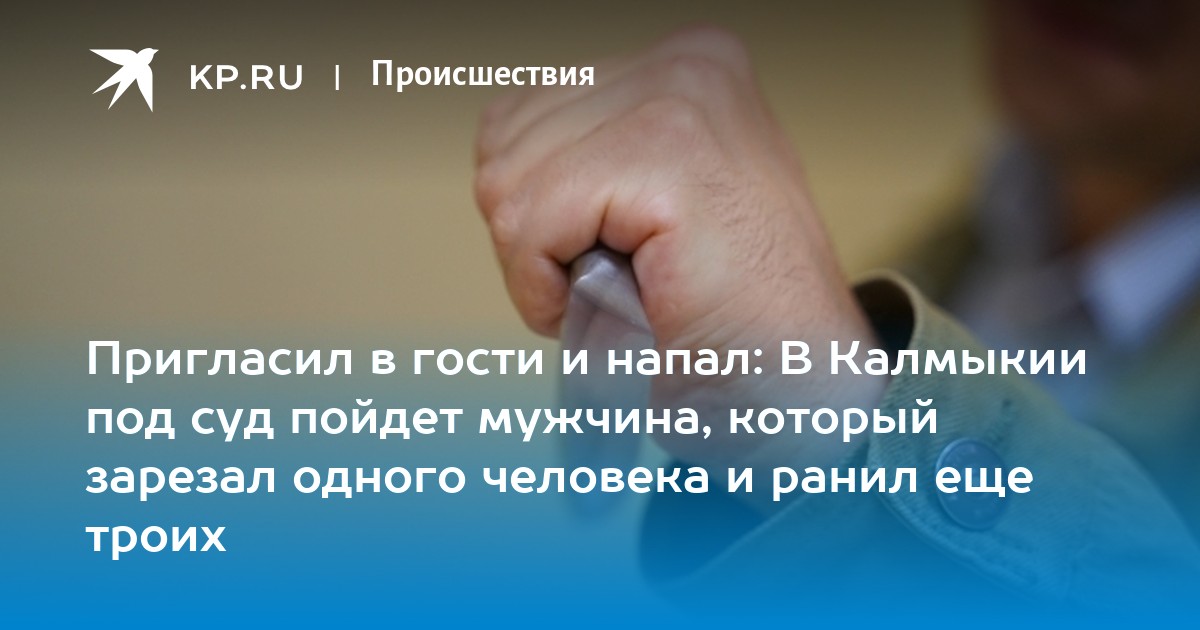 KP.RU | Происшествия

Пригласил в гости и напал: В Калмыкии под суд пойдет мужчина, который зарезал одного человека и ранил еще троих